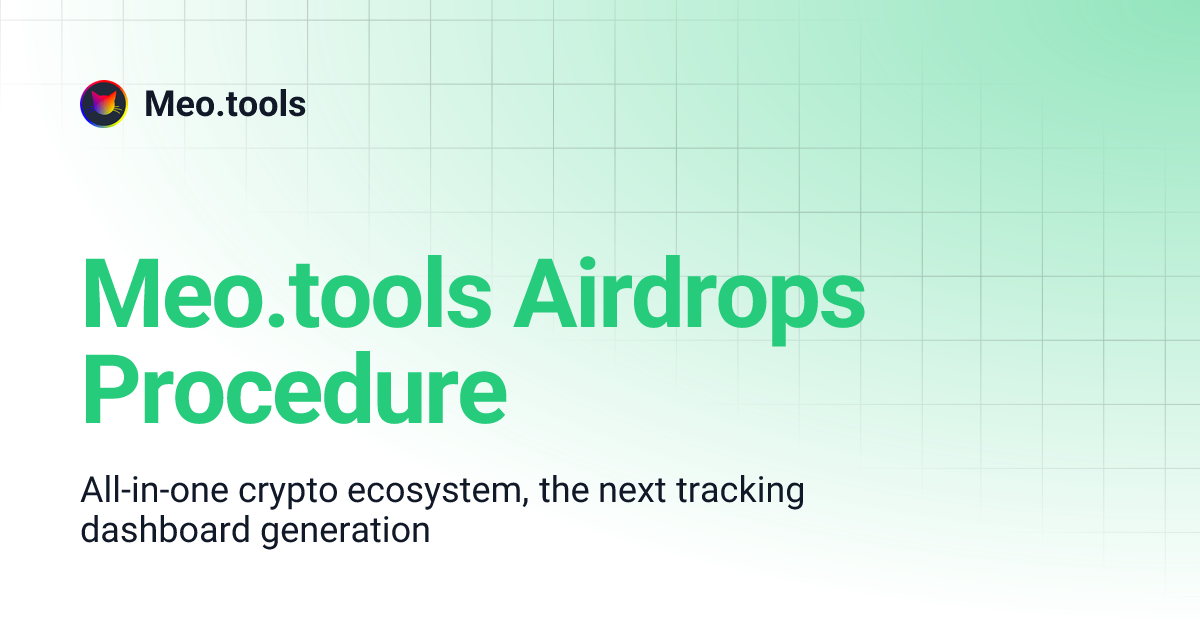 Meo.tools

Meo.tools Airdrops Procedure

All-in-one crypto ecosystem, the next tracking dashboard generation